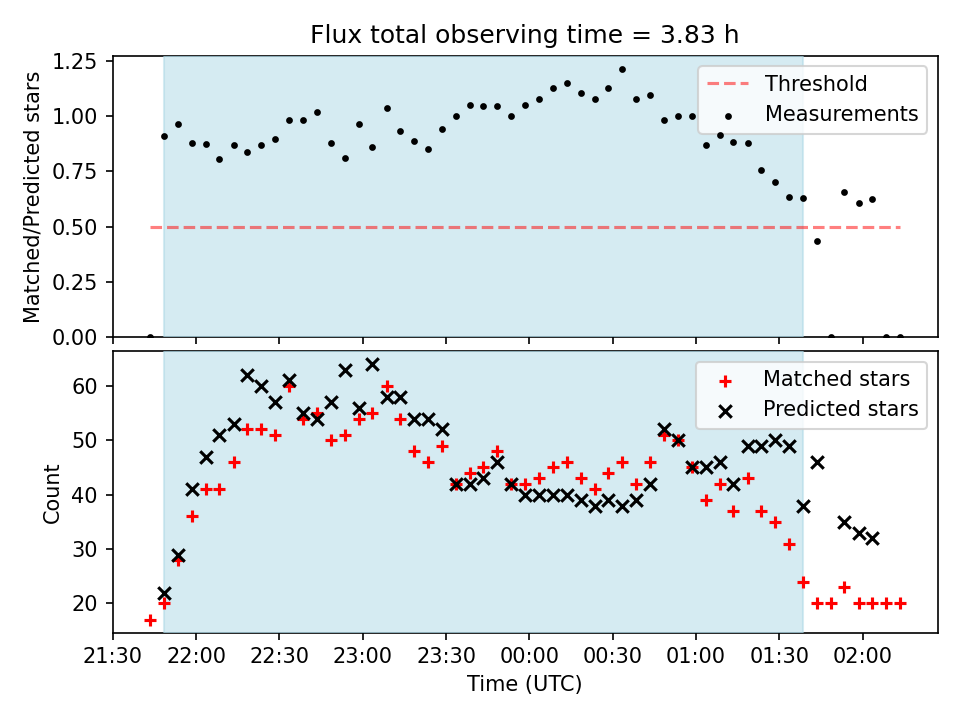 Flux total observing time = 3.83 h

Matched/Predicted stars

1.25
1.00
0.75
0.50
0.25
0.00

Threshold
Measurements

Count

60
50
40
30
20

Matched stars
Predicted stars

21:30 22:00 22:30 23:00 23:30 00:00 00:30 01:00 01:30 02:00

Time (UTC)